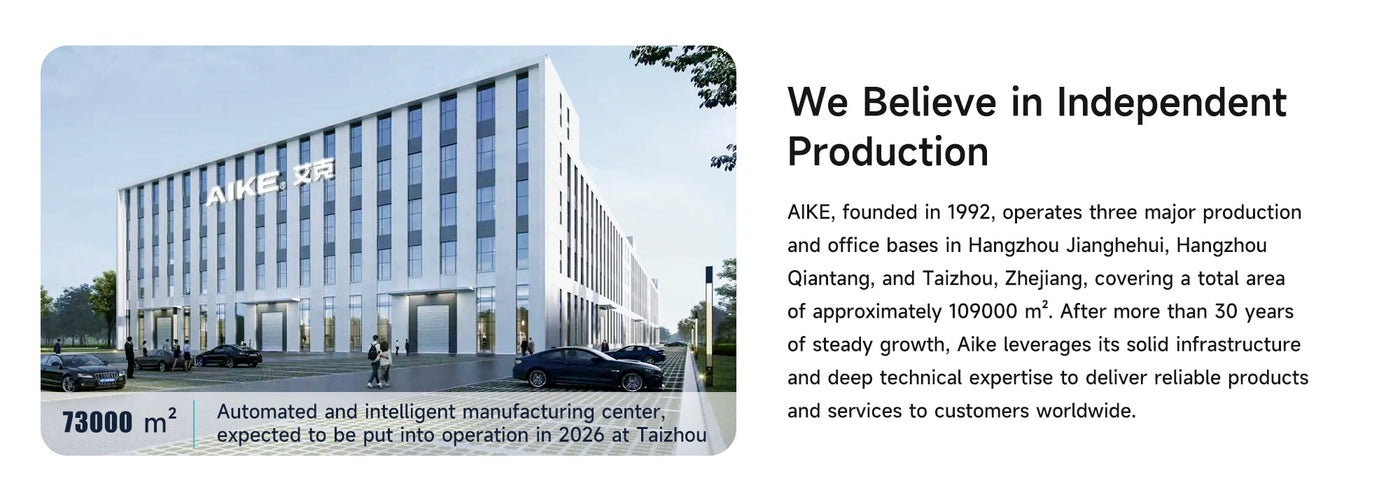 AIKE® 艾克

73000 m²

Automated and intelligent manufacturing center, expected to be put into operation in 2026 at Taizhou

We Believe in Independent Production

AIKE, founded in 1992, operates three major production and office bases in Hangzhou Jianghehui, Hangzhou Qiantang, and Taizhou, Zhejiang, covering a total area of approximately 109000 m². After more than 30 years of steady growth, Aike leverages its solid infrastructure and deep technical expertise to deliver reliable products and services to customers worldwide.